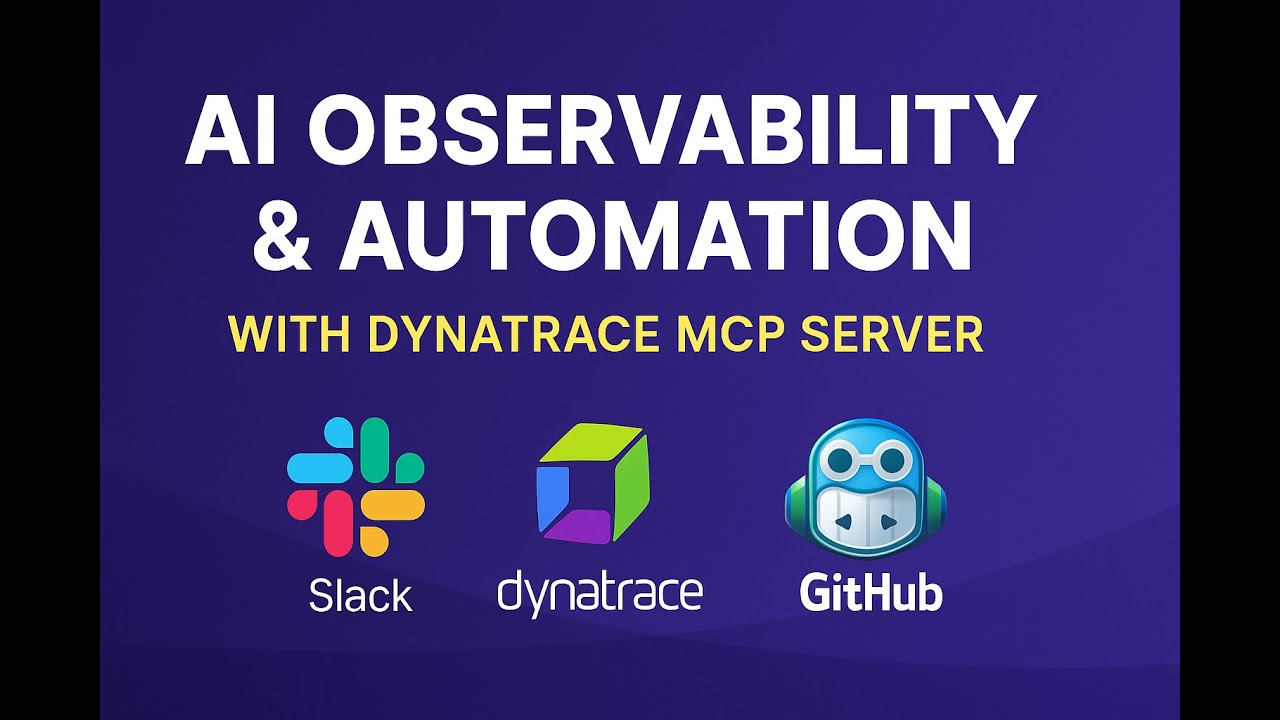 AI OBSERVABILITY & AUTOMATION

WITH DYNATRACE MCP SERVER

Slack

dynatrace

GitHub